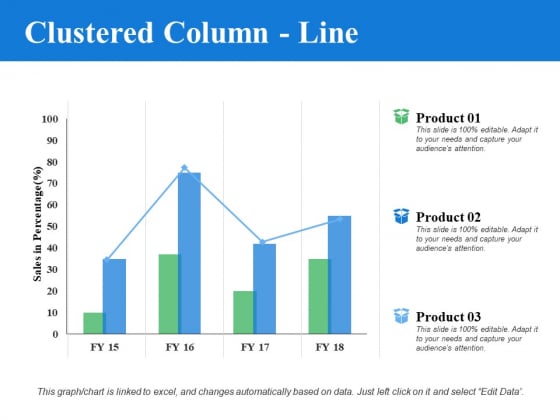 Clustered Column - Line

Sales in Percentage(%)

100
90
80
70
60
50
40
30
20
10
0

FY 15
FY 16
FY 17
FY 18

Product 01
This slide is 100% editable. Adapt it to your needs and capture your audience's attention.

Product 02
This slide is 100% editable. Adapt it to your needs and capture your audience's attention.

Product 03
This slide is 100% editable. Adapt it to your needs and capture your audience's attention.

This graph/chart is linked to excel, and changes automatically based on data. Just left click on it and select "Edit Data".